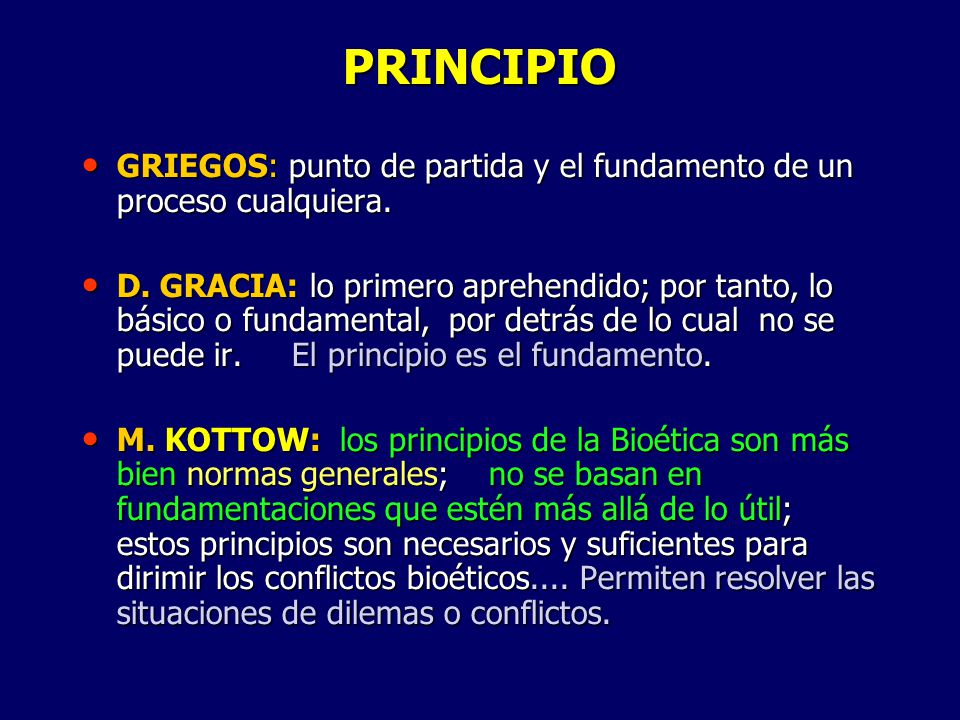 PRINCIPIO

• GRIEGOS: punto de partida y el fundamento de un proceso cualquiera.

• D. GRACIA: lo primero aprehendido; por tanto, lo básico o fundamental, por detrás de lo cual no se puede ir. El principio es el fundamento.

• M. KOTTOW: los principios de la Bioética son más bien normas generales; no se basan en fundamentaciones que estén más allá de lo útil; estos principios son necesarios y suficientes para dirimir los conflictos bioéticos.... Permiten resolver las situaciones de dilemas o conflictos.